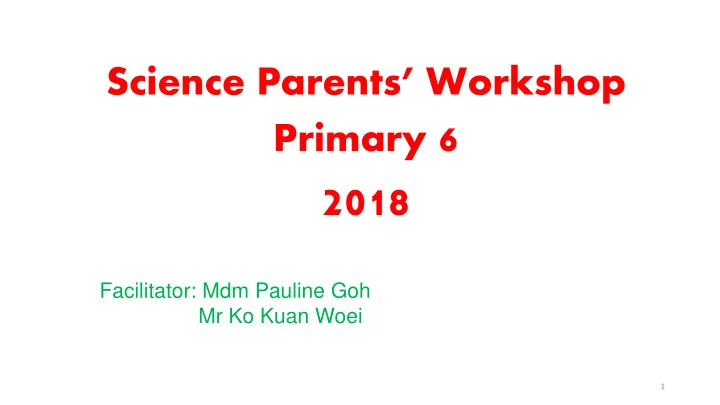 Science Parents' Workshop
Primary 6
2018

Facilitator: Mdm Pauline Goh
Mr Ko Kuan Woei

1